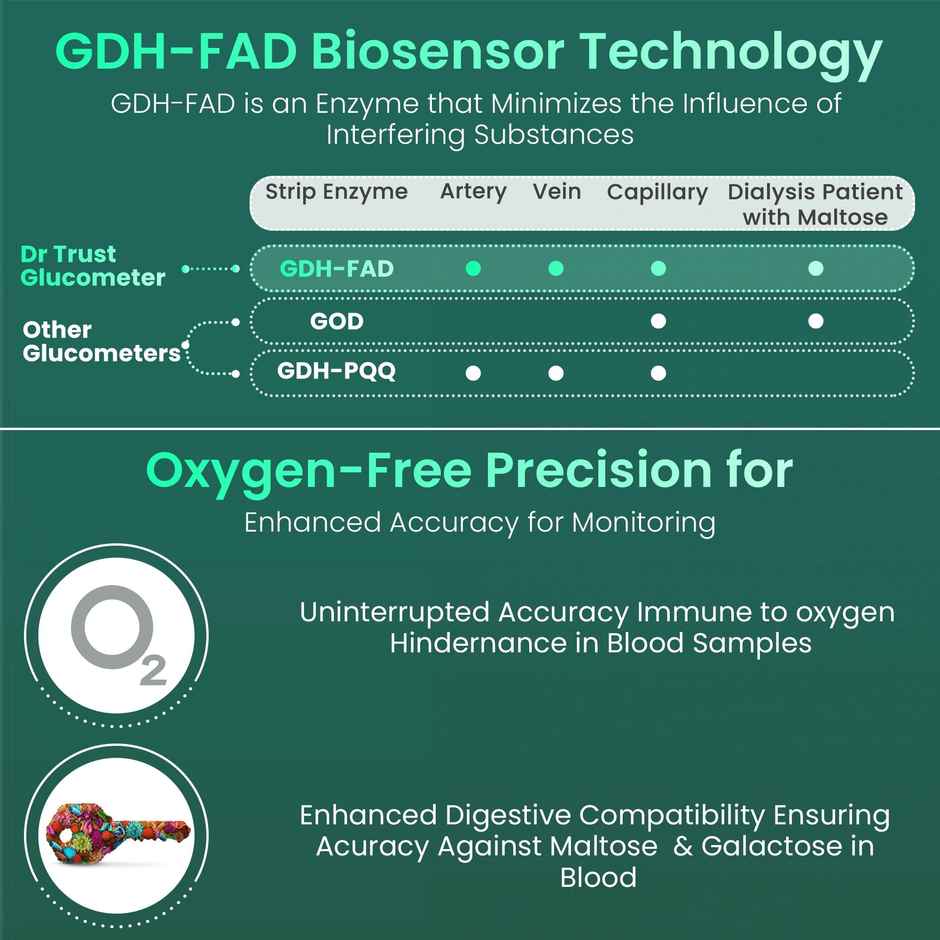 GDH-FAD Biosensor Technology

GDH-FAD is an Enzyme that Minimizes the Influence of Interfering Substances

| | Strip Enzyme | Artery | Vein | Capillary | Dialysis Patient with Maltose |
|---|---|---|---|---|---|
| Dr Trust Glucometer | GDH-FAD | ● | ● | ● | ● |
| Other Glucometers | GOD | | | ● | ● |
| | GDH-PQQ | ● | ● | ● | |

Oxygen-Free Precision for

Enhanced Accuracy for Monitoring

$O_2$

Uninterrupted Accuracy Immune to oxygen Hindernance in Blood Samples

Enhanced Digestive Compatibility Ensuring Acuracy Against Maltose & Galactose in Blood